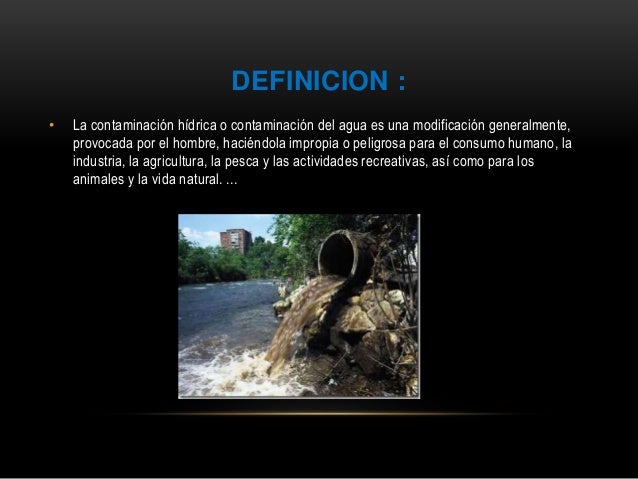 DEFINICION :

• La contaminación hídrica o contaminación del agua es una modificación generalmente, provocada por el hombre, haciéndola impropia o peligrosa para el consumo humano, la industria, la agricultura, la pesca y las actividades recreativas, así como para los animales y la vida natural. ...